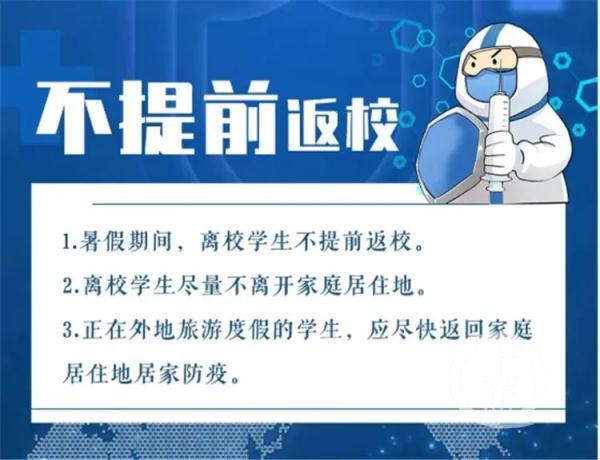 不提前返校

1.暑假期间，离校学生不提前返校。

2.离校学生尽量不离开家庭居住地。

3.正在外地旅游度假的学生，应尽快返回家庭居住地居家防疫。